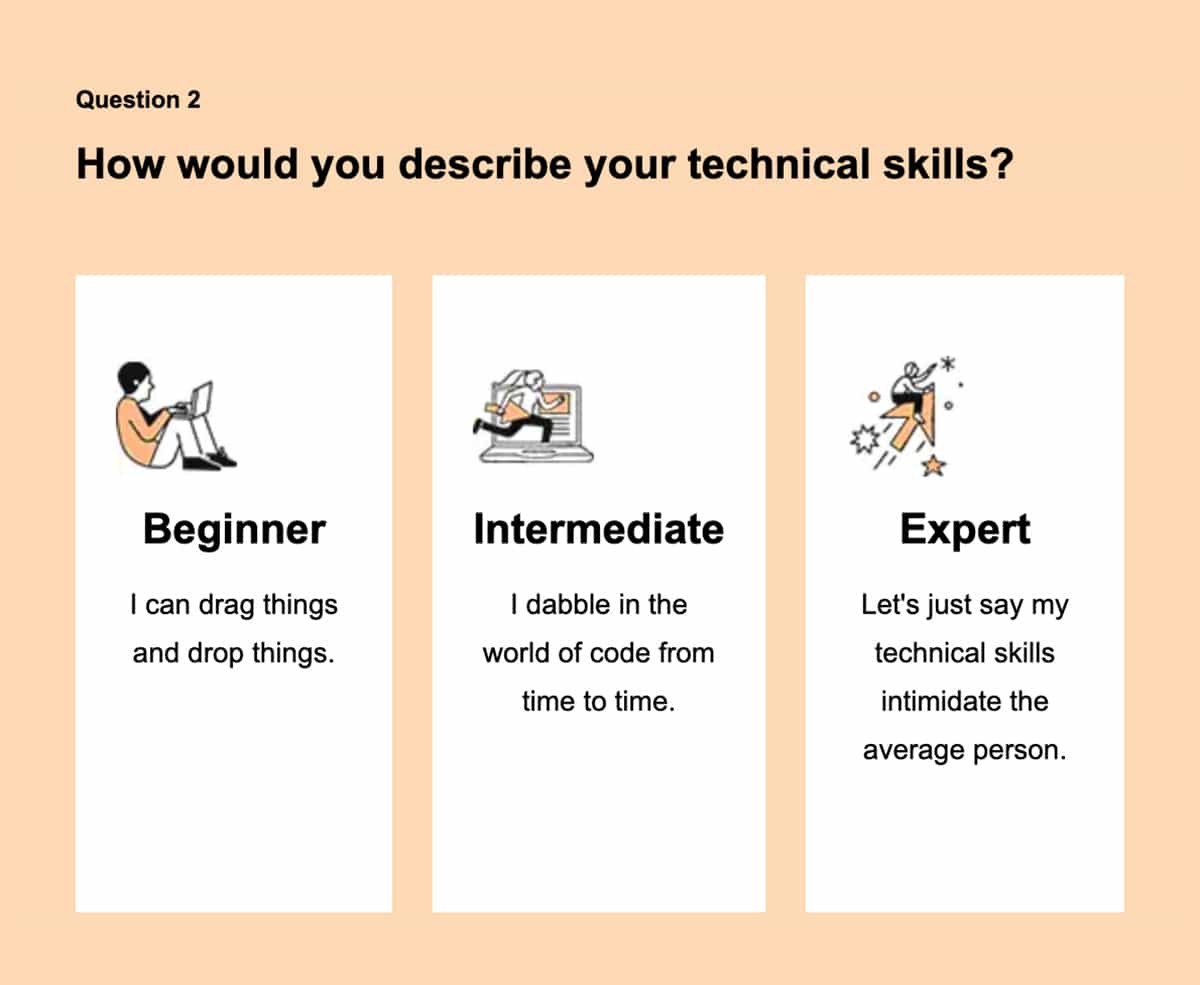 Question 2

How would you describe your technical skills?

Beginner

I can drag things and drop things.

Intermediate

I dabble in the world of code from time to time.

Expert

Let's just say my technical skills intimidate the average person.